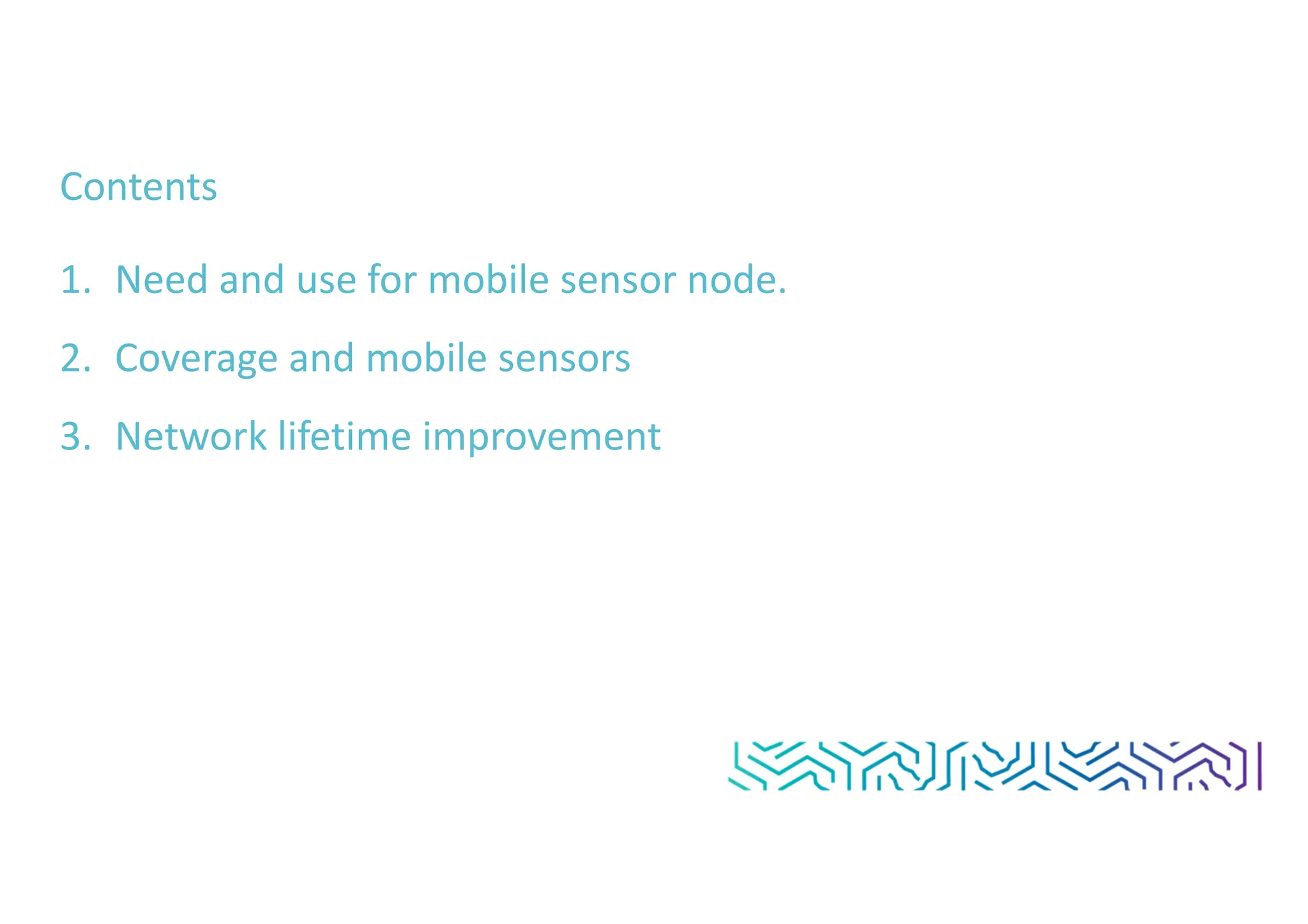 Contents

1. Need and use for mobile sensor node.

2. Coverage and mobile sensors

3. Network lifetime improvement